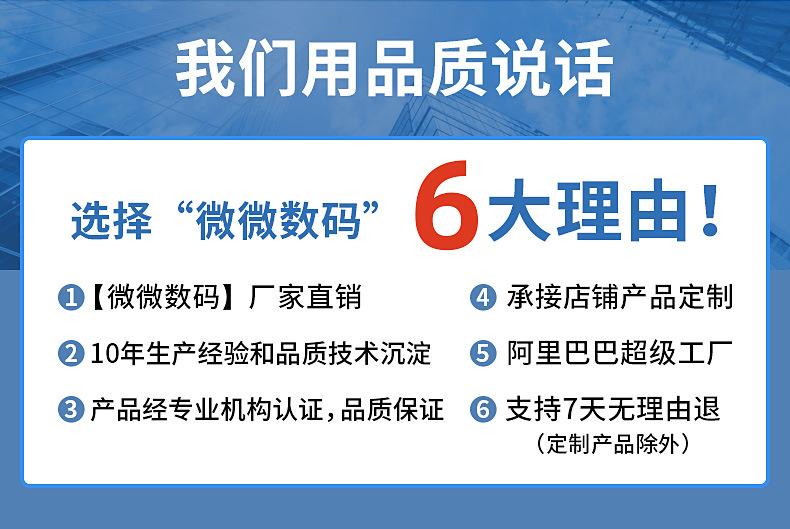 我们用品质说话

选择“微微数码”6大理由！

1【微微数码】厂家直销

2 10年生产经验和品质技术沉淀

3 产品经专业机构认证，品质保证

4 承接店铺产品定制

5 阿里巴巴超级工厂

6 支持7天无理由退
（定制产品除外）